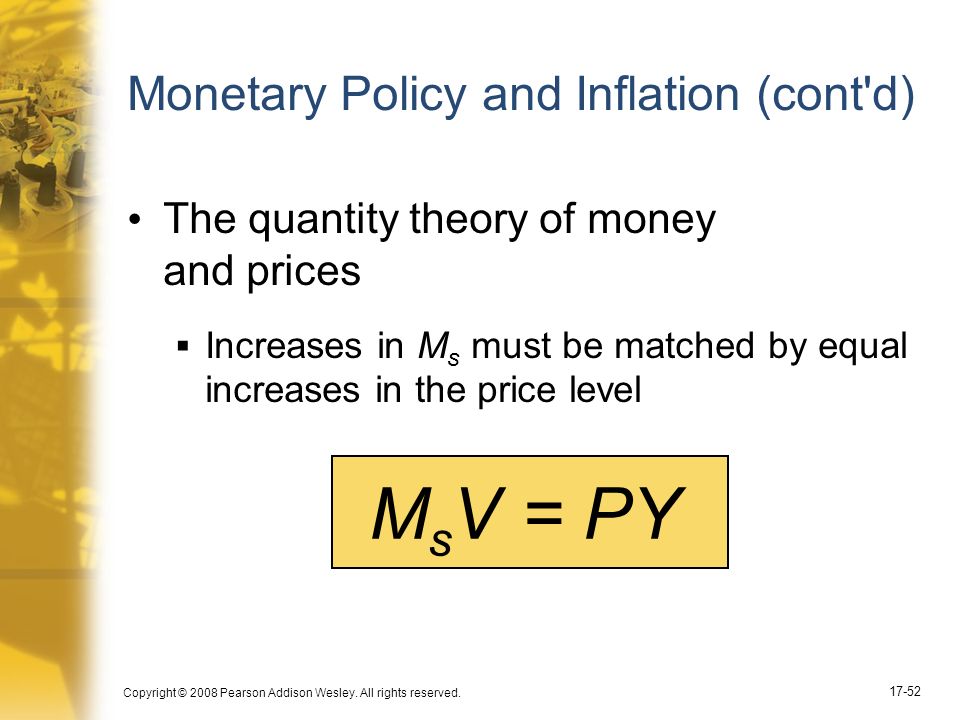 Monetary Policy and Inflation (cont'd)

• The quantity theory of money and prices

▪ Increases in $M_s$ must be matched by equal increases in the price level

$M_sV = PY$

Copyright © 2008 Pearson Addison Wesley. All rights reserved.

17-52